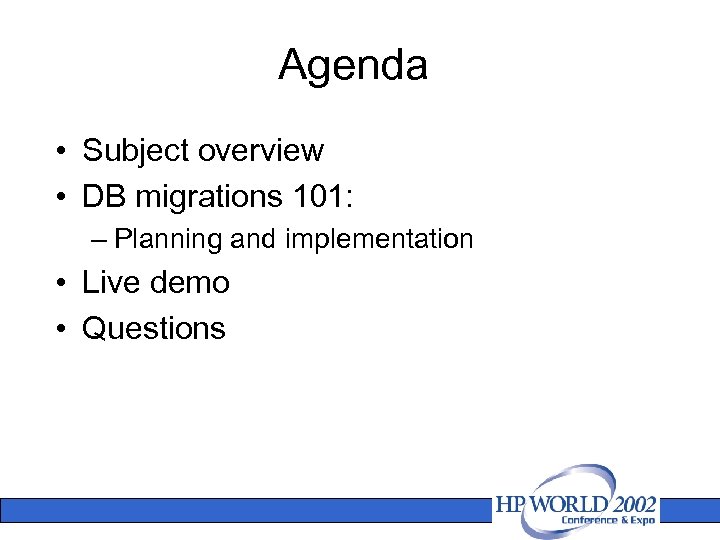 Agenda

• Subject overview
• DB migrations 101:
– Planning and implementation
• Live demo
• Questions

HP WORLD 2002
Conference & Expo